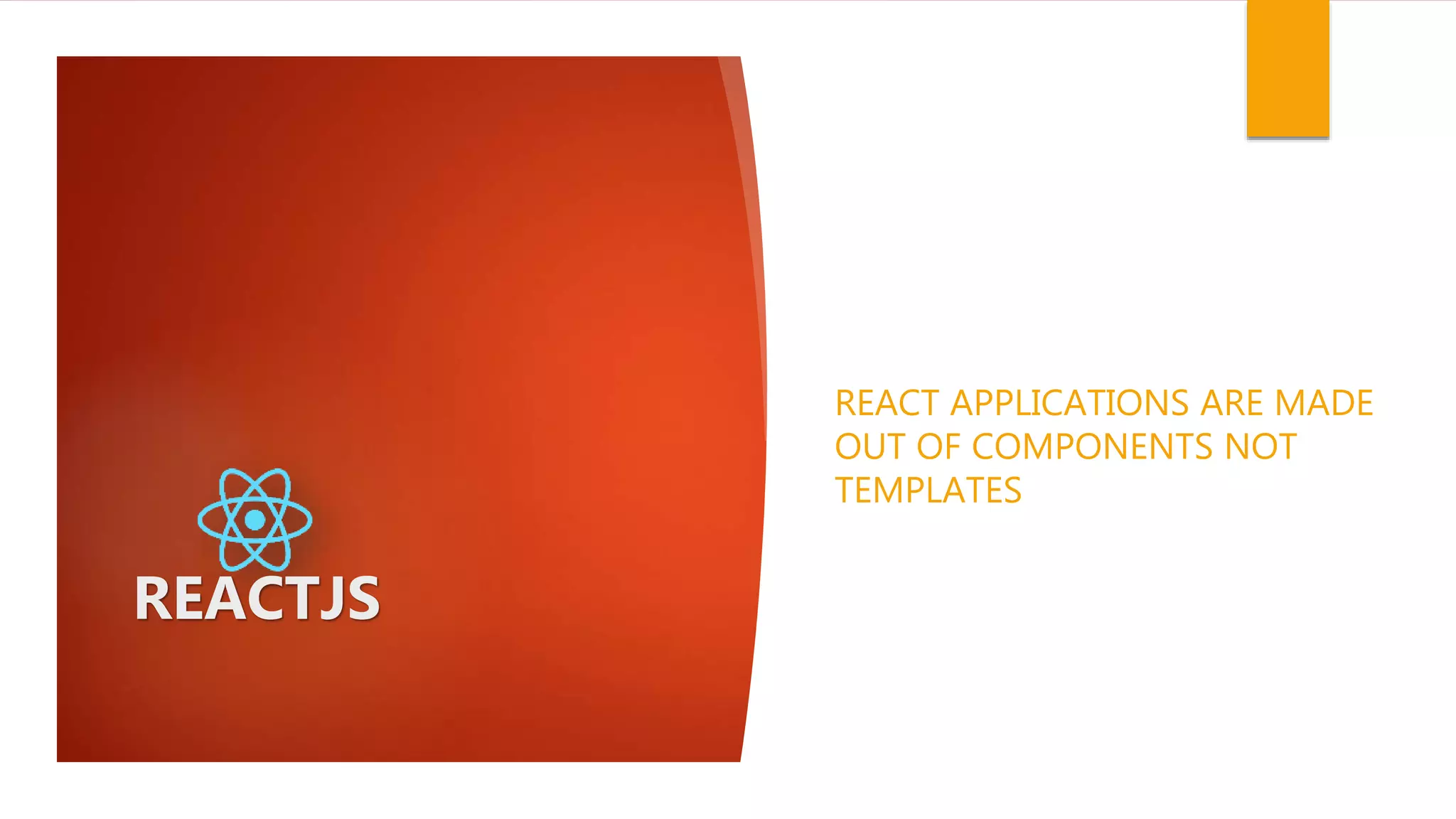 REACTJS

REACT APPLICATIONS ARE MADE OUT OF COMPONENTS NOT TEMPLATES